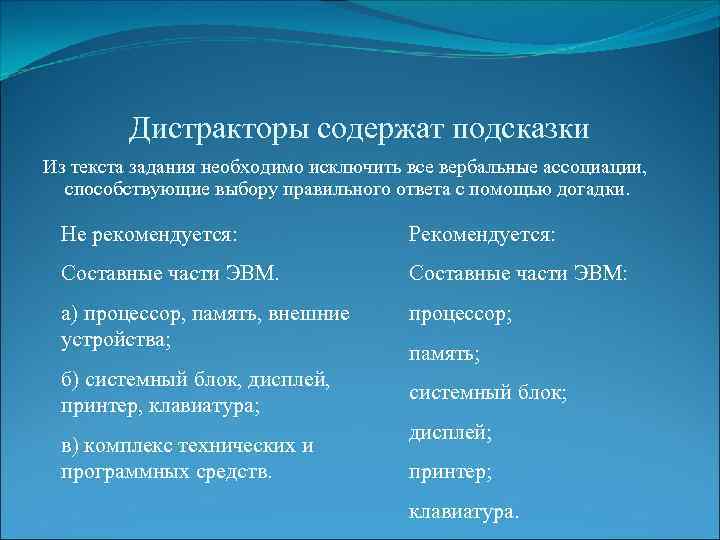 Дистракторы содержат подсказки

Из текста задания необходимо исключить все вербальные ассоциации, способствующие выбору правильного ответа с помощью догадки.

Не рекомендуется:

Составные части ЭВМ.

а) процессор, память, внешние устройства;

б) системный блок, дисплей, принтер, клавиатура;

в) комплекс технических и программных средств.

Рекомендуется:

Составные части ЭВМ:

процессор;

память;

системный блок;

дисплей;

принтер;

клавиатура.